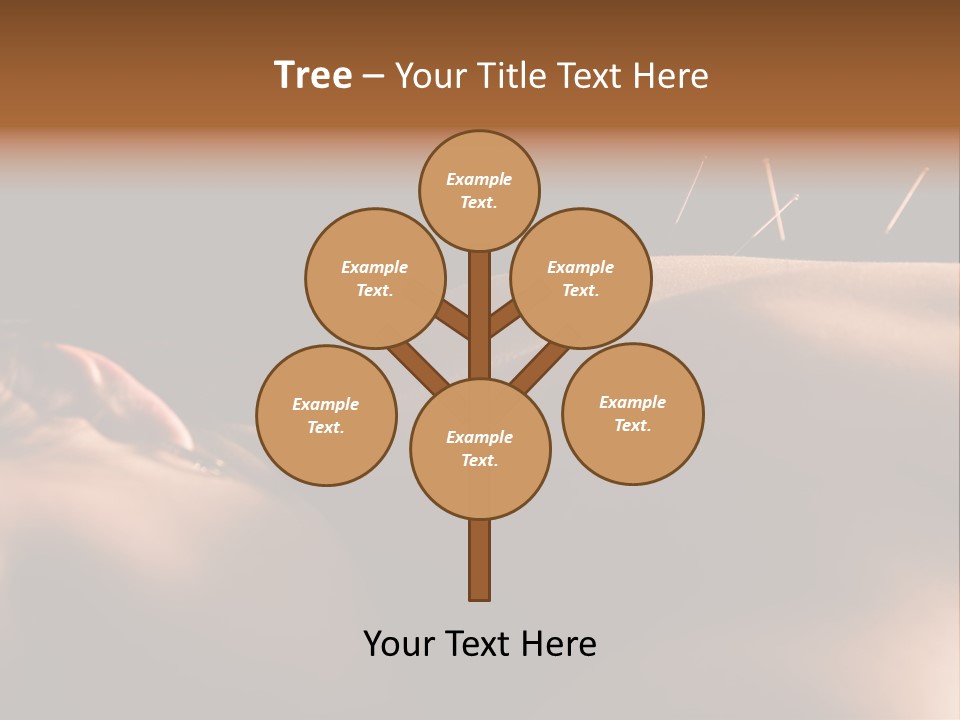 Tree – Your Title Text Here

Example Text.

Example Text.

Example Text.

Example Text.

Example Text.

Example Text.

Your Text Here